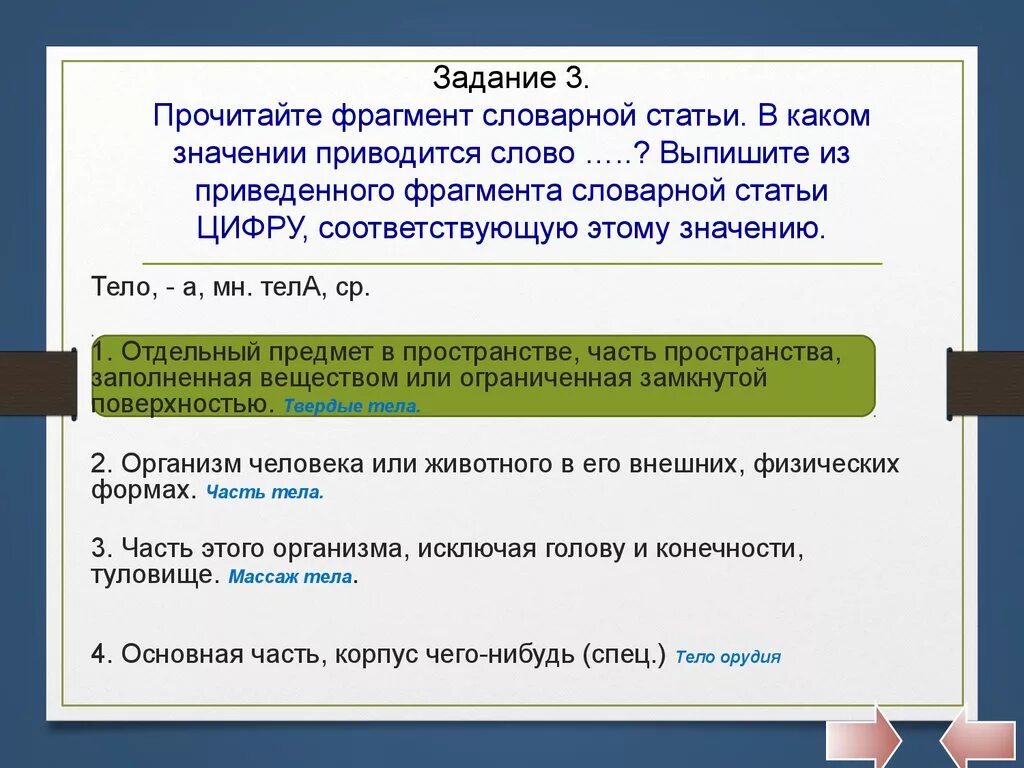 Задание 3.
Прочитайте фрагмент словарной статьи. В каком значении приводится слово …..? Выпишите из приведенного фрагмента словарной статьи ЦИФРУ, соответствующую этому значению.

Тело, - а, мн. телА, ср.

1. Отдельный предмет в пространстве, часть пространства, заполненная веществом или ограниченная замкнутой поверхностью. Твердые тела.

2. Организм человека или животного в его внешних, физических формах. Часть тела.

3. Часть этого организма, исключая голову и конечности, туловище. Массаж тела.

4. Основная часть, корпус чего-нибудь (спец.) Тело орудия